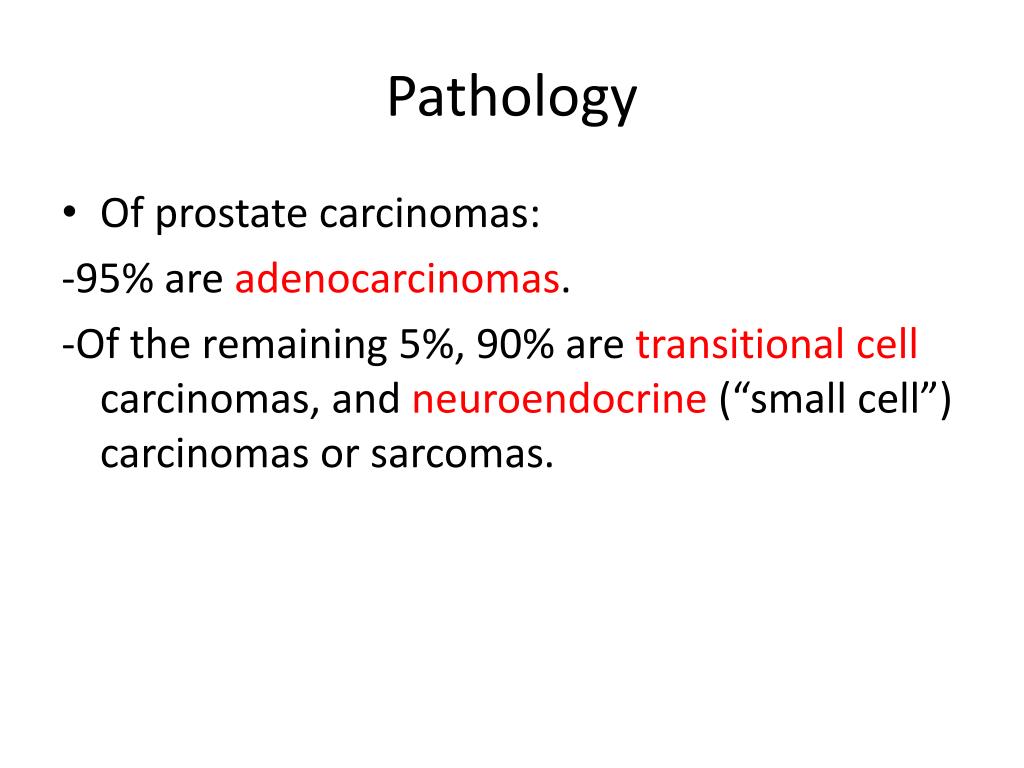 Pathology

• Of prostate carcinomas:

-95% are adenocarcinomas.

-Of the remaining 5%, 90% are transitional cell carcinomas, and neuroendocrine (“small cell”) carcinomas or sarcomas.